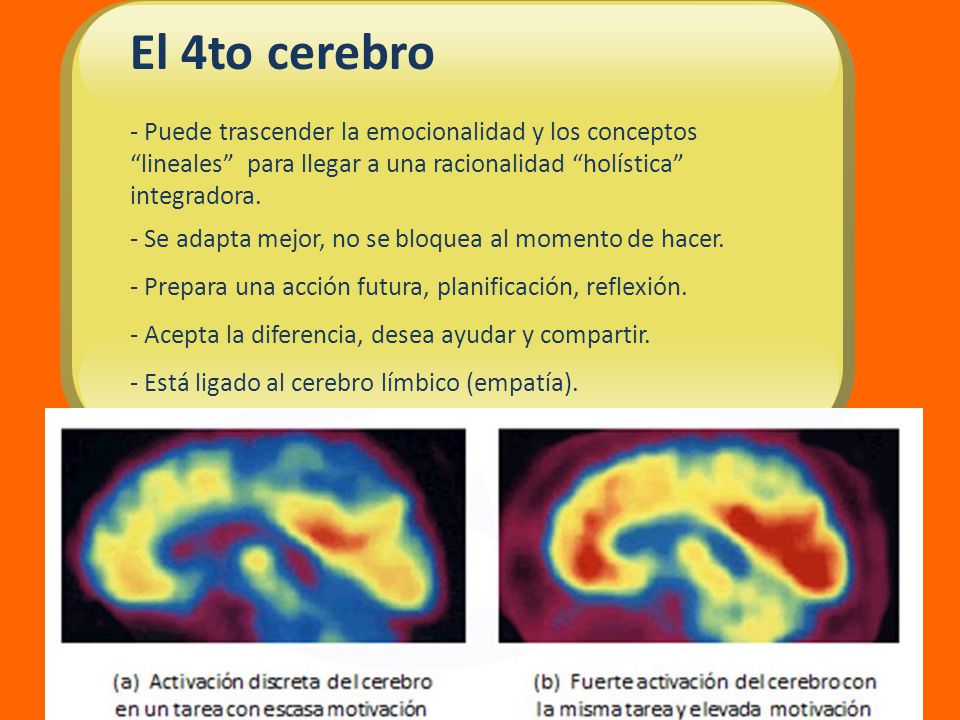 El 4to cerebro

- Puede trascender la emocionalidad y los conceptos “lineales” para llegar a una racionalidad “holística” integradora.

- Se adapta mejor, no se bloquea al momento de hacer.

- Prepara una acción futura, planificación, reflexión.

- Acepta la diferencia, desea ayudar y compartir.

- Está ligado al cerebro límbico (empatía).

(a) Activación discreta del cerebro en un tarea con escasa motivación

(b) Fuerte activación del cerebro con la misma tarea y elevada motivación